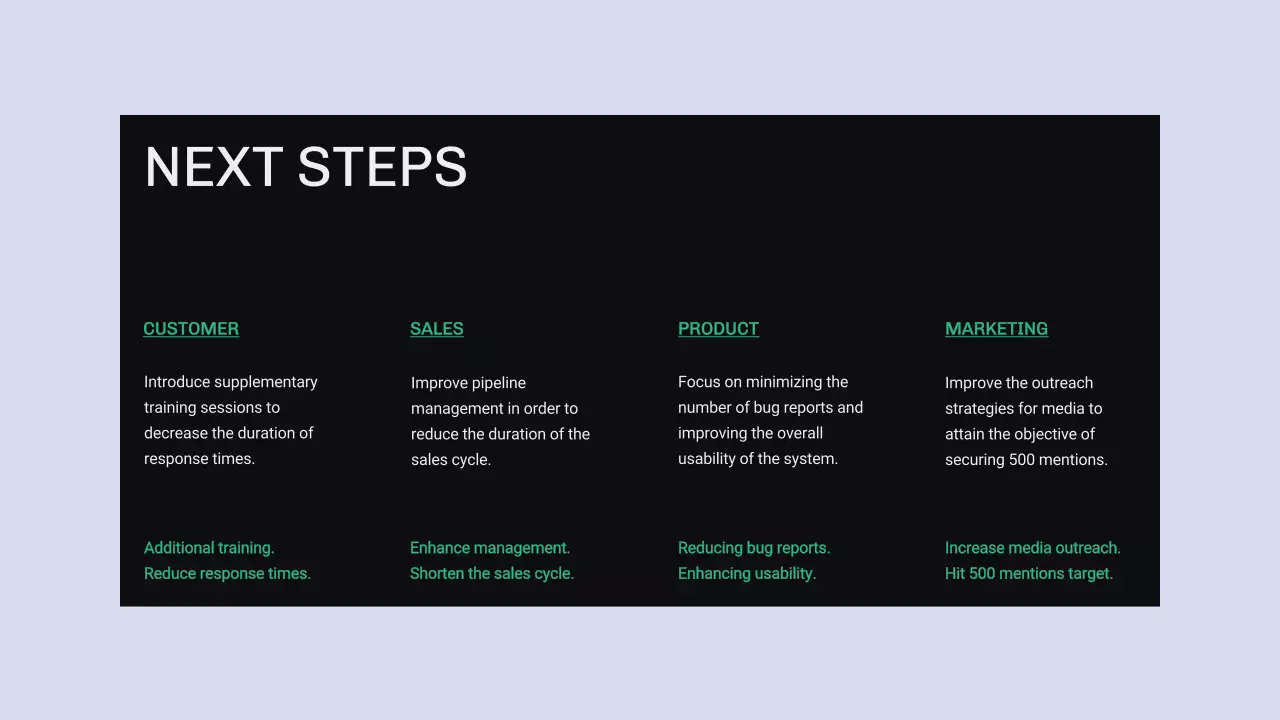 NEXT STEPS

CUSTOMER

Introduce supplementary training sessions to decrease the duration of response times.

Additional training.
Reduce response times.

SALES

Improve pipeline management in order to reduce the duration of the sales cycle.

Enhance management.
Shorten the sales cycle.

PRODUCT

Focus on minimizing the number of bug reports and improving the overall usability of the system.

Reducing bug reports.
Enhancing usability.

MARKETING

Improve the outreach strategies for media to attain the objective of securing 500 mentions.

Increase media outreach.
Hit 500 mentions target.